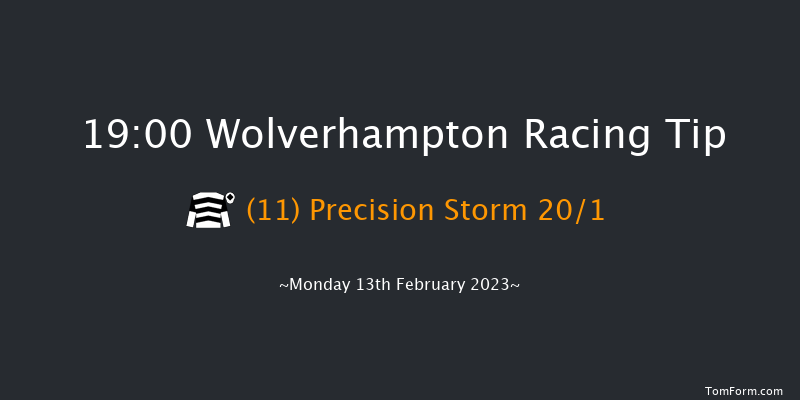 19:00 Wolverhampton Racing Tip

(11) Precision Storm 20/1

~Monday 13th February 2023~

TomForm.com